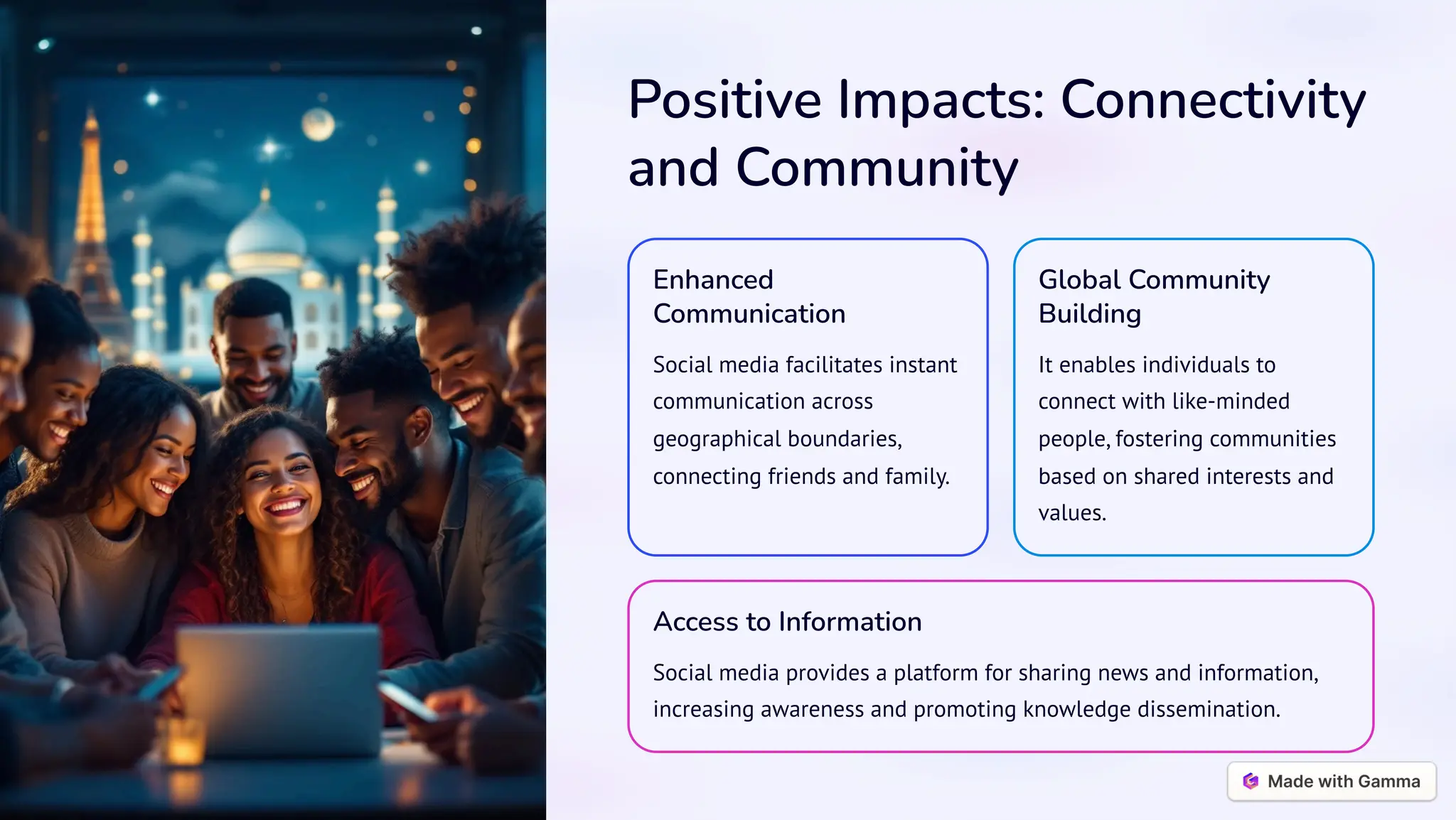 Positive Impacts: Connectivity and Community

Enhanced Communication

Social media facilitates instant communication across geographical boundaries, connecting friends and family.

Global Community Building

It enables individuals to connect with like-minded people, fostering communities based on shared interests and values.

Access to Information

Social media provides a platform for sharing news and information, increasing awareness and promoting knowledge dissemination.

Made with Gamma